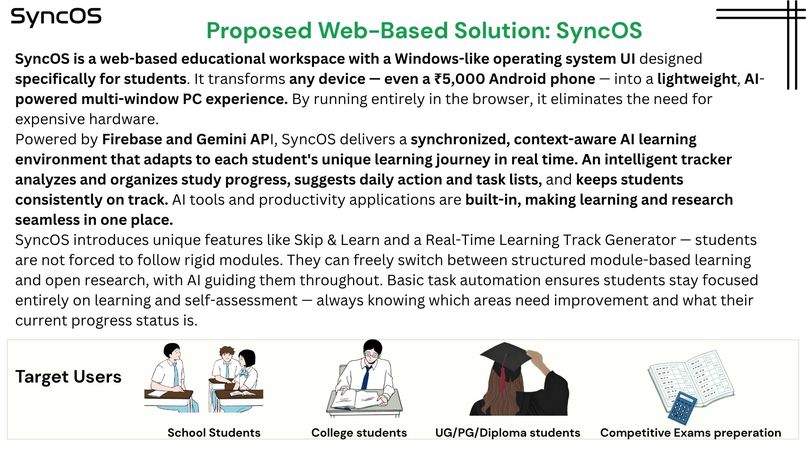 SyncOS

Proposed Web-Based Solution: SyncOS

SyncOS is a web-based educational workspace with a Windows-like operating system UI designed specifically for students. It transforms any device — even a ₹5,000 Android phone — into a lightweight, AI-powered multi-window PC experience. By running entirely in the browser, it eliminates the need for expensive hardware.
Powered by Firebase and Gemini API, SyncOS delivers a synchronized, context-aware AI learning environment that adapts to each student's unique learning journey in real time. An intelligent tracker analyzes and organizes study progress, suggests daily action and task lists, and keeps students consistently on track. AI tools and productivity applications are built-in, making learning and research seamless in one place.
SyncOS introduces unique features like Skip & Learn and a Real-Time Learning Track Generator — students are not forced to follow rigid modules. They can freely switch between structured module-based learning and open research, with AI guiding them throughout. Basic task automation ensures students stay focused entirely on learning and self-assessment — always knowing which areas need improvement and what their current progress status is.

Target Users

School Students

College students

UG/PG/Diploma students

Competitive Exams preperation